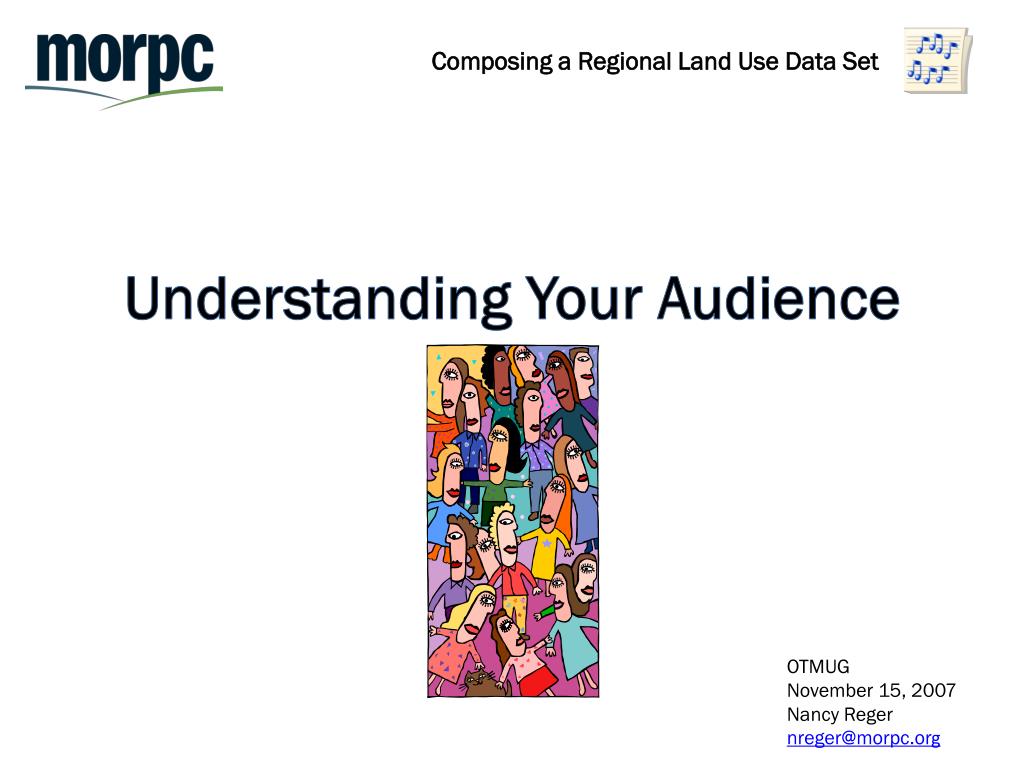 morpc

Composing a Regional Land Use Data Set

Understanding Your Audience

OTMUG
November 15, 2007
Nancy Reger
nreger@morpc.org